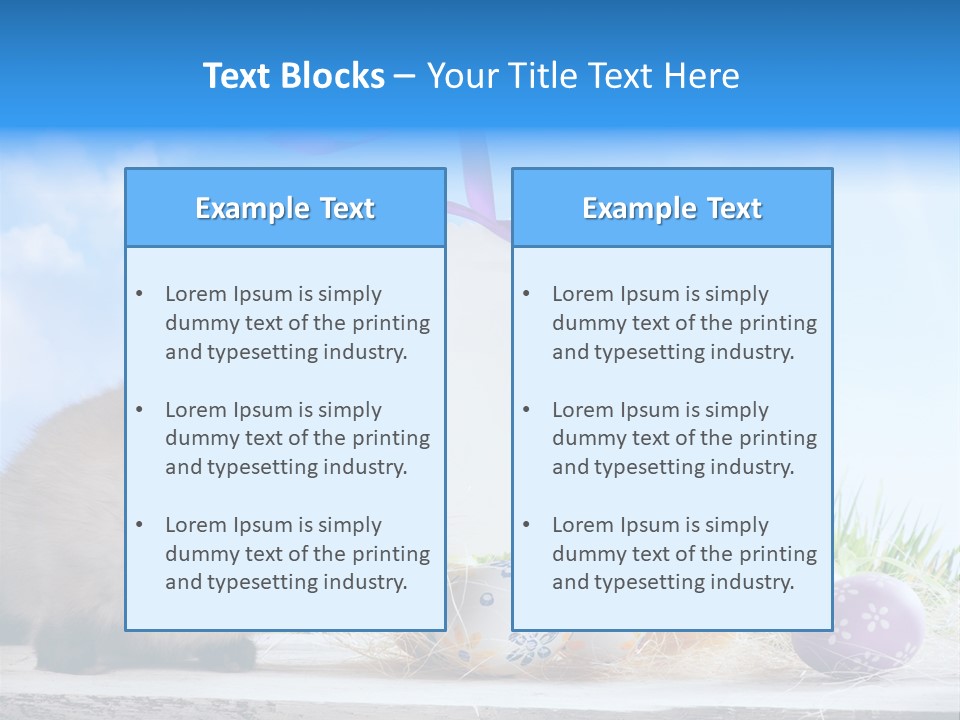 Text Blocks – Your Title Text Here

Example Text

• Lorem Ipsum is simply dummy text of the printing and typesetting industry.

• Lorem Ipsum is simply dummy text of the printing and typesetting industry.

• Lorem Ipsum is simply dummy text of the printing and typesetting industry.

Example Text

• Lorem Ipsum is simply dummy text of the printing and typesetting industry.

• Lorem Ipsum is simply dummy text of the printing and typesetting industry.

• Lorem Ipsum is simply dummy text of the printing and typesetting industry.